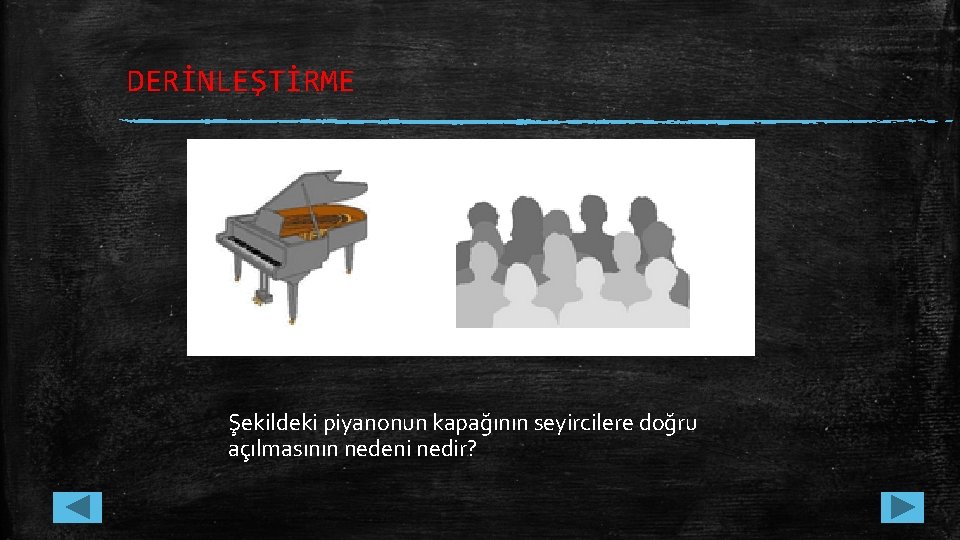 DERİNLEŞTİRME

Şekildeki piyanonun kapağının seyircilere doğru açılmasının nedeni nedir?